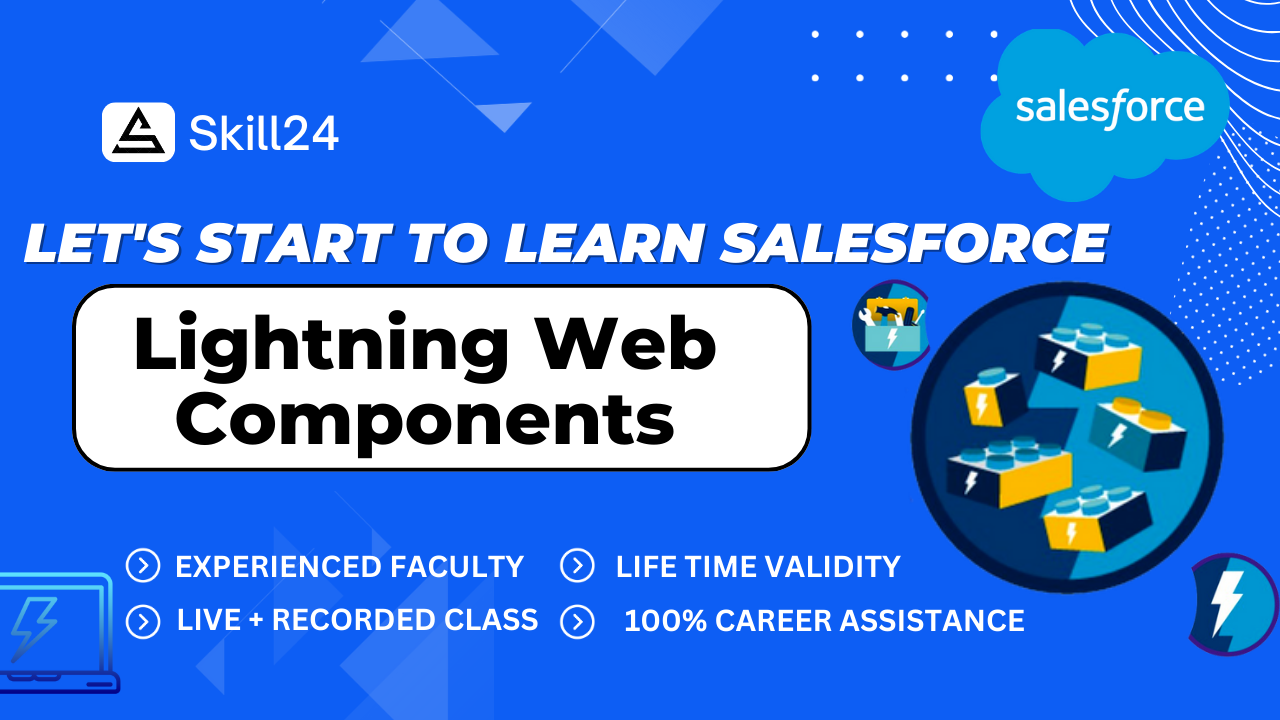 Skill24

salesforce

LET'S START TO LEARN SALESFORCE

Lightning Web Components

EXPERIENCED FACULTY
LIFE TIME VALIDITY
LIVE + RECORDED CLASS
100% CAREER ASSISTANCE